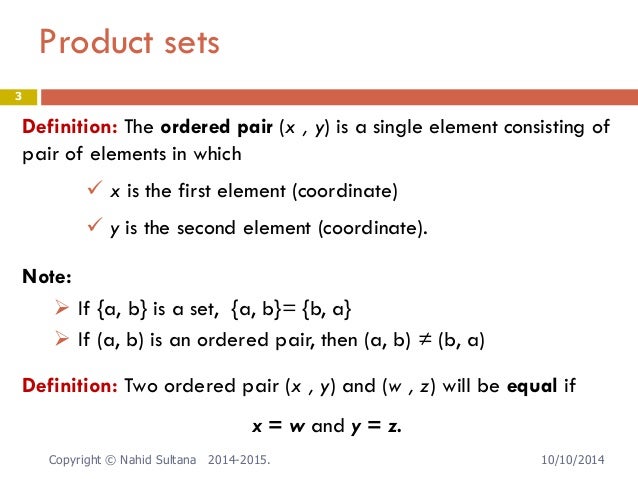 Product sets

3

Definition: The ordered pair $(x , y)$ is a single element consisting of pair of elements in which

✓ $x$ is the first element (coordinate)

✓ $y$ is the second element (coordinate).

Note:

➢ If $\{a, b\}$ is a set, $\{a, b\}= \{b, a\}$

➢ If $(a, b)$ is an ordered pair, then $(a, b) \neq (b, a)$

Definition: Two ordered pair $(x , y)$ and $(w , z)$ will be equal if

$x = w$ and $y = z$.

Copyright © Nahid Sultana 2014-2015.

10/10/2014